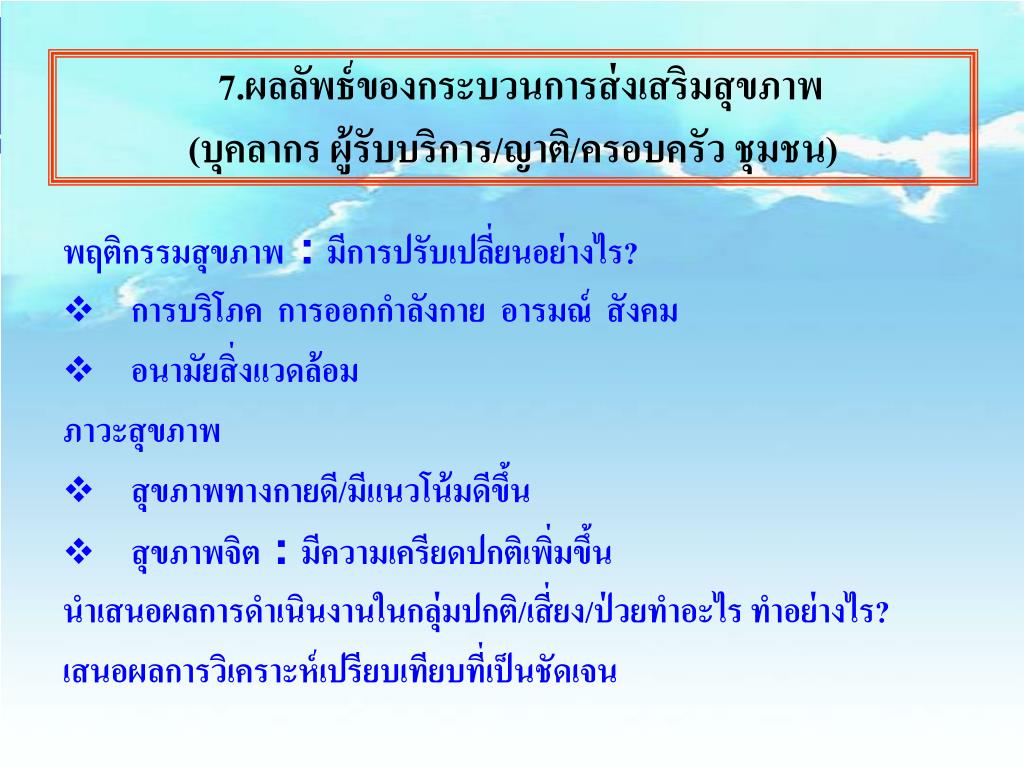 7.ผลลัพธ์ของกระบวนการส่งเสริมสุขภาพ
(บุคลากร ผู้รับบริการ/ญาติ/ครอบครัว ชุมชน)

พฤติกรรมสุขภาพ : มีการปรับเปลี่ยนอย่างไร?
❖ การบริโภค การออกกำลังกาย อารมณ์ สังคม
❖ อนามัยสิ่งแวดล้อม
ภาวะสุขภาพ
❖ สุขภาพทางกายดี/มีแนวโน้มดีขึ้น
❖ สุขภาพจิต : มีความเครียดปกติเพิ่มขึ้น
นำเสนอผลการดำเนินงานในกลุ่มปกติ/เสี่ยง/ป่วยทำอะไร ทำอย่างไร?
เสนอผลการวิเคราะห์เปรียบเทียบที่เป็นชัดเจน